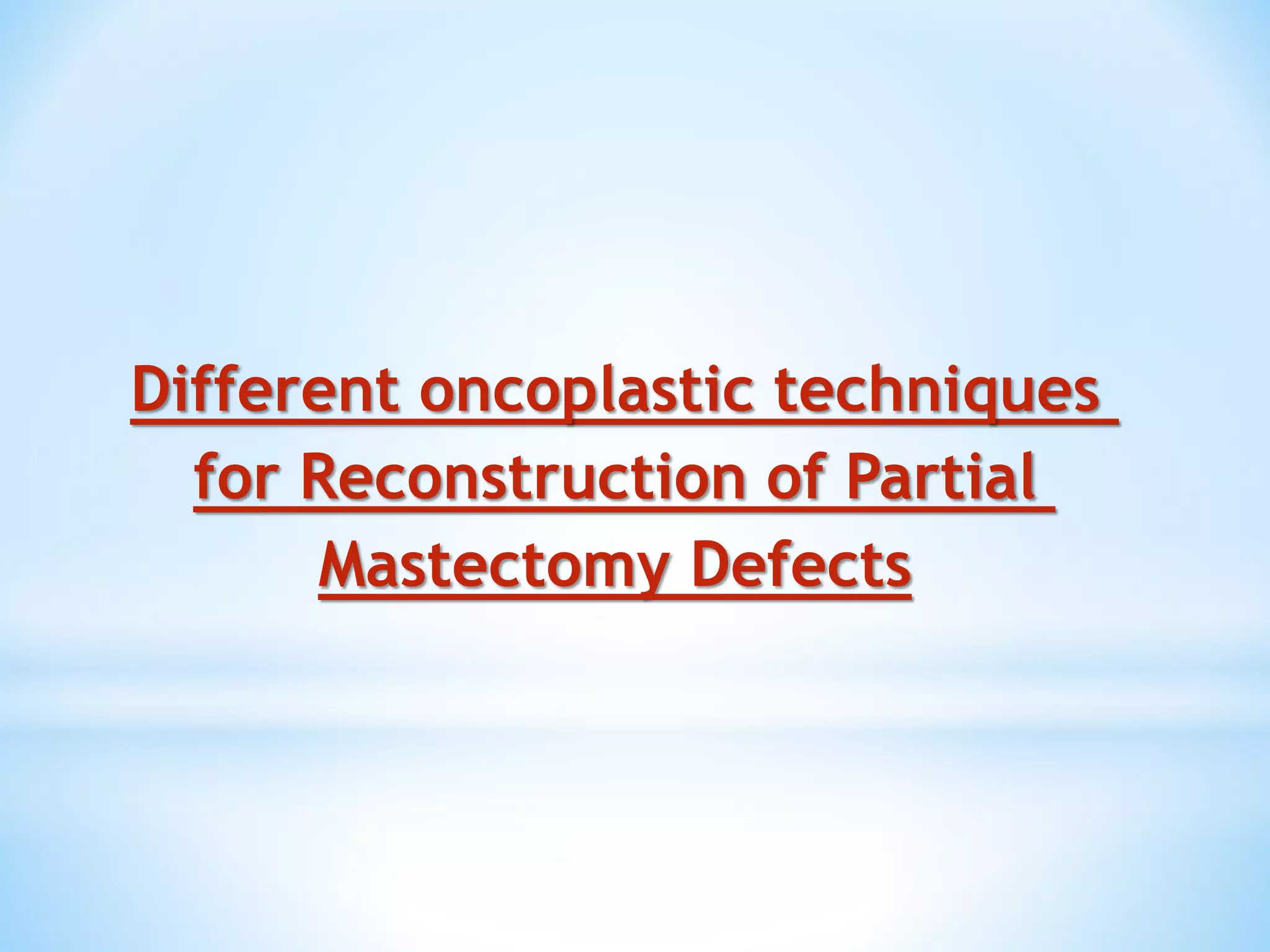 Different oncoplastic techniques for Reconstruction of Partial Mastectomy Defects